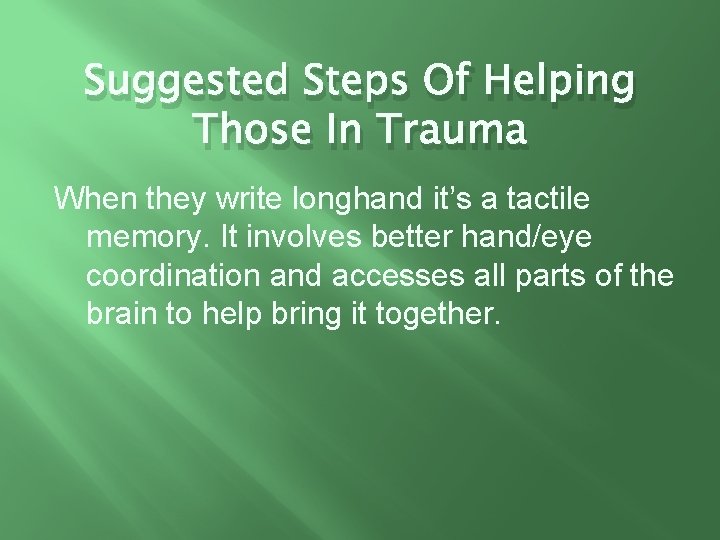 Suggested Steps Of Helping Those In Trauma

When they write longhand it’s a tactile memory. It involves better hand/eye coordination and accesses all parts of the brain to help bring it together.